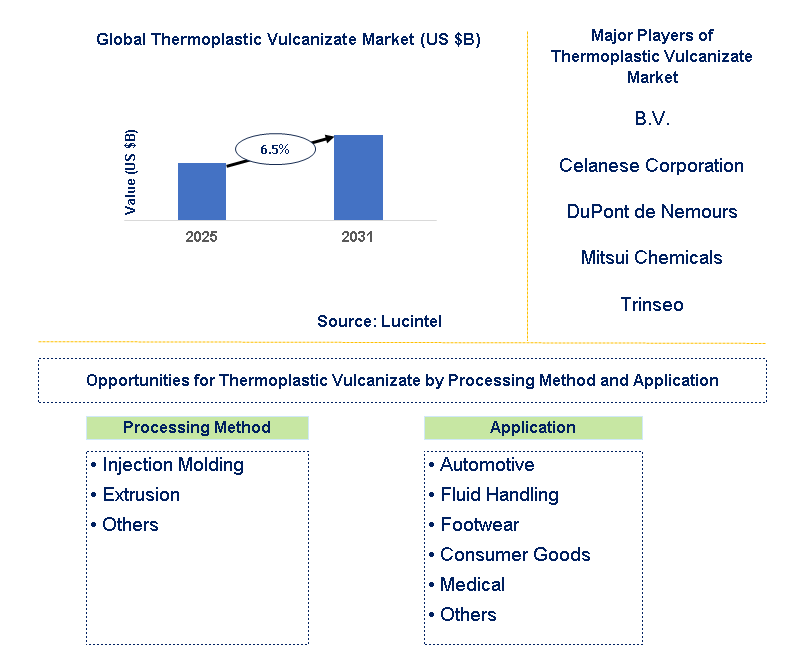 Global Thermoplastic Vulcanizate Market (US $B)

Value (US $B)

6.5%

2025

2031

Source: Lucintel

Major Players of Thermoplastic Vulcanizate Market

B.V.

Celanese Corporation

DuPont de Nemours

Mitsui Chemicals

Trinseo

Opportunities for Thermoplastic Vulcanizate by Processing Method and Application

Processing Method

• Injection Molding
• Extrusion
• Others

Application

• Automotive
• Fluid Handling
• Footwear
• Consumer Goods
• Medical
• Others